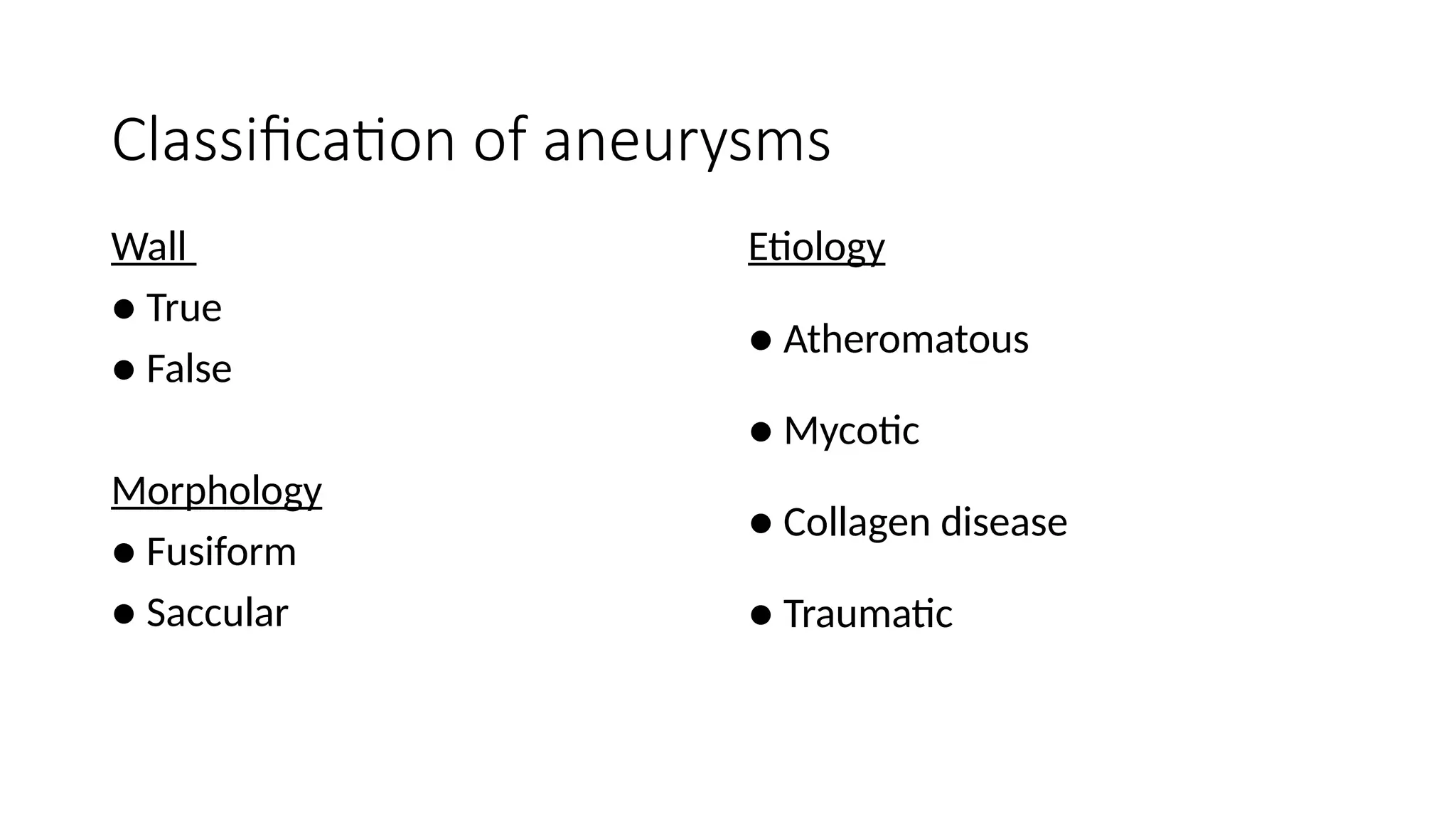 Classification of aneurysms

Wall

● True

● False

Morphology

● Fusiform

● Saccular

Etiology

● Atheromatous

● Mycotic

● Collagen disease

● Traumatic